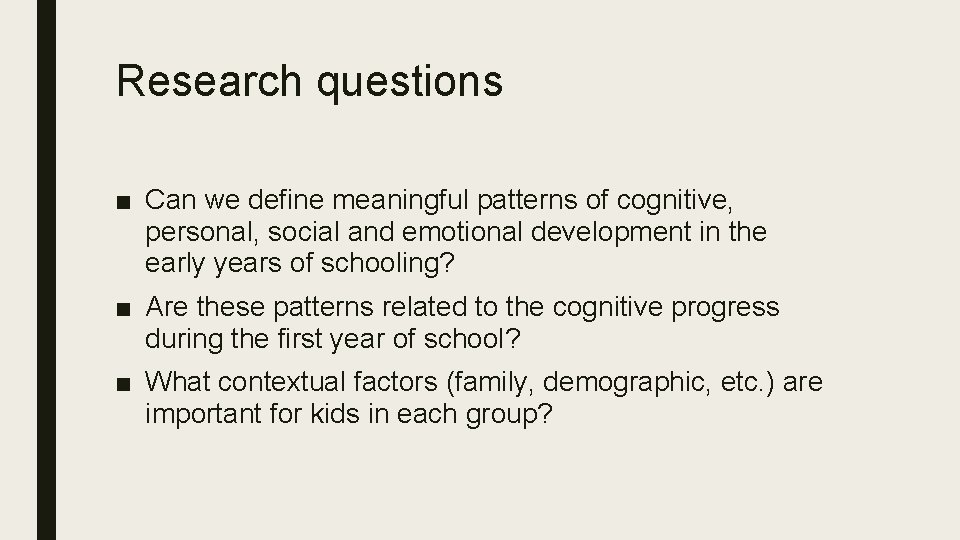 Research questions

■ Can we define meaningful patterns of cognitive, personal, social and emotional development in the early years of schooling?

■ Are these patterns related to the cognitive progress during the first year of school?

■ What contextual factors (family, demographic, etc.) are important for kids in each group?